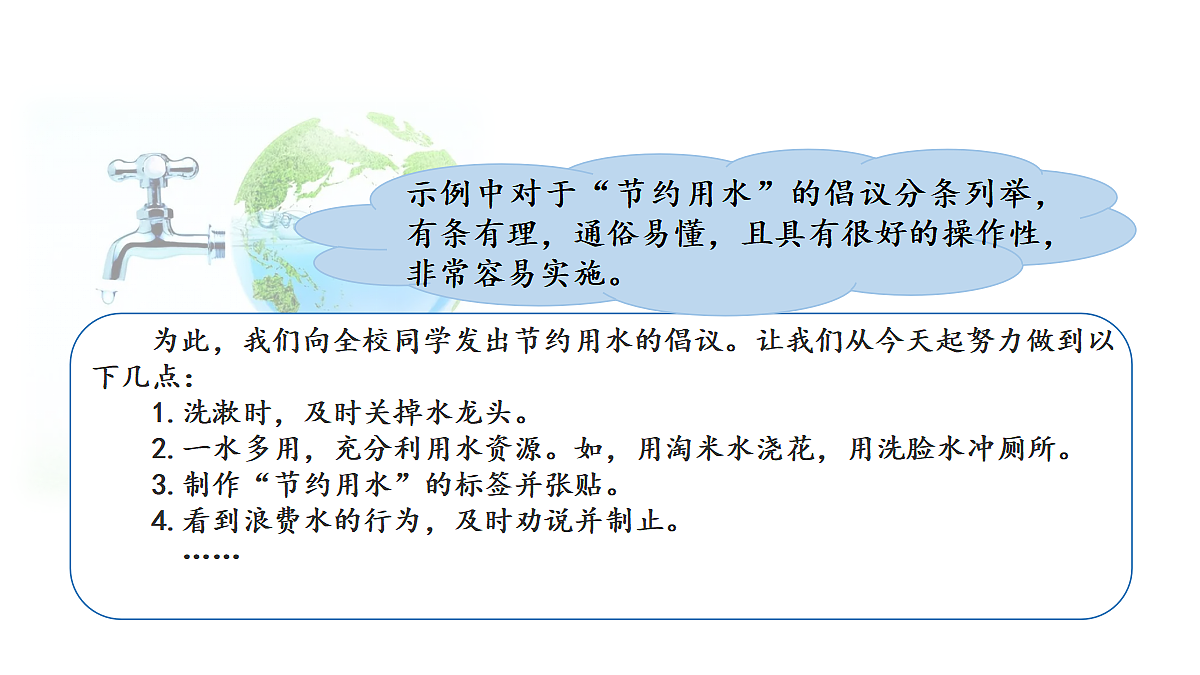 示例中对于“节约用水”的倡议分条列举，有条有理，通俗易懂，且具有很好的操作性，非常容易实施。

为此，我们向全校同学发出节约用水的倡议。让我们从今天起努力做到以下几点：

1. 洗漱时，及时关掉水龙头。
2. 一水多用，充分利用水资源。如，用淘米水浇花，用洗脸水冲厕所。
3. 制作“节约用水”的标签并张贴。
4. 看到浪费水的行为，及时劝说并制止。
……